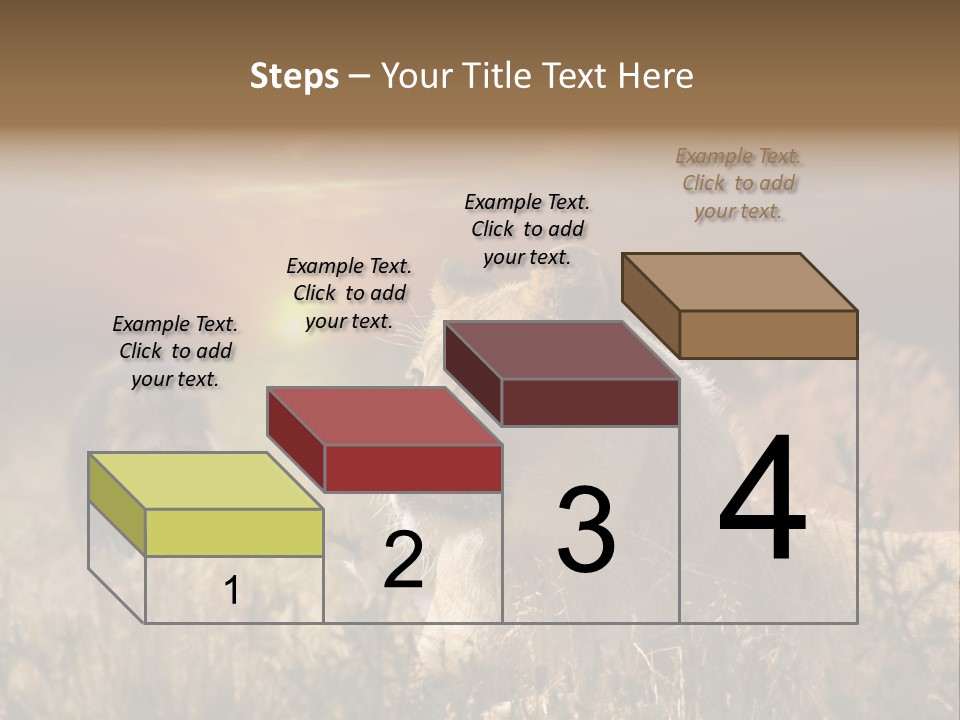 Steps – Your Title Text Here

Example Text. Click to add your text.

Example Text. Click to add your text.

Example Text. Click to add your text.

Example Text. Click to add your text.

1

2

3

4